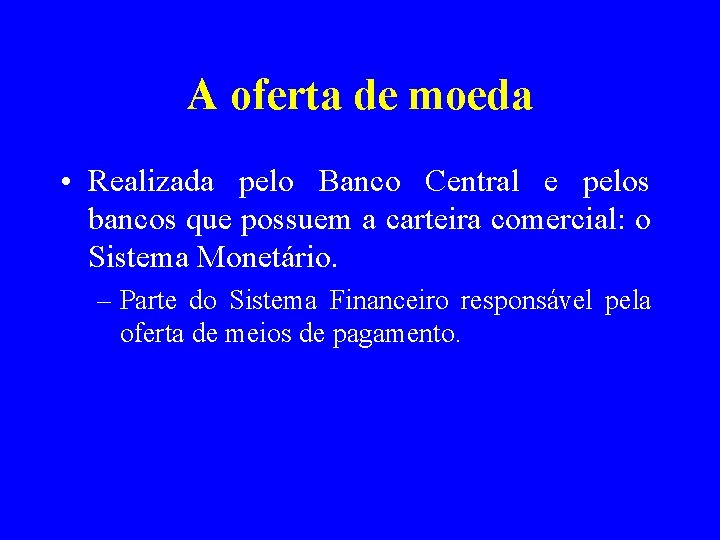 A oferta de moeda

• Realizada pelo Banco Central e pelos bancos que possuem a carteira comercial: o Sistema Monetário.

– Parte do Sistema Financeiro responsável pela oferta de meios de pagamento.